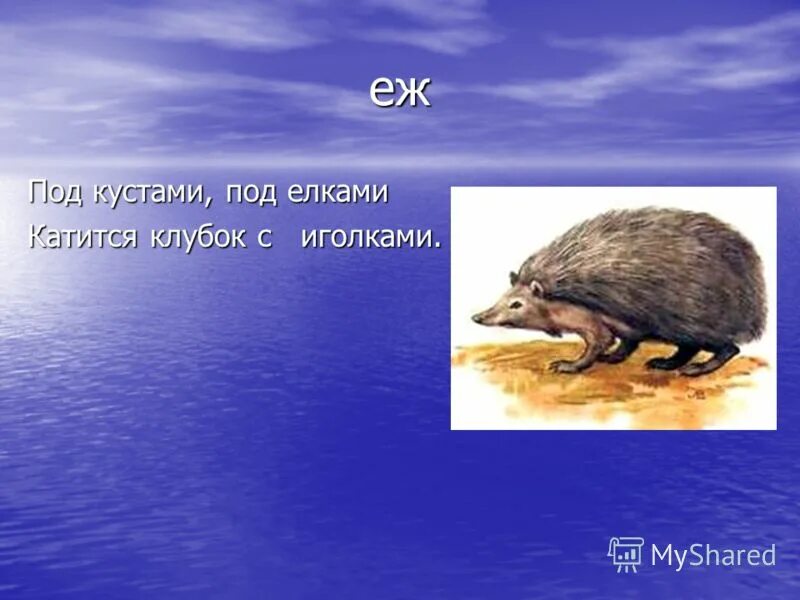 еж

Под кустами, под елками
Катится клубок с иголками.

MyShared